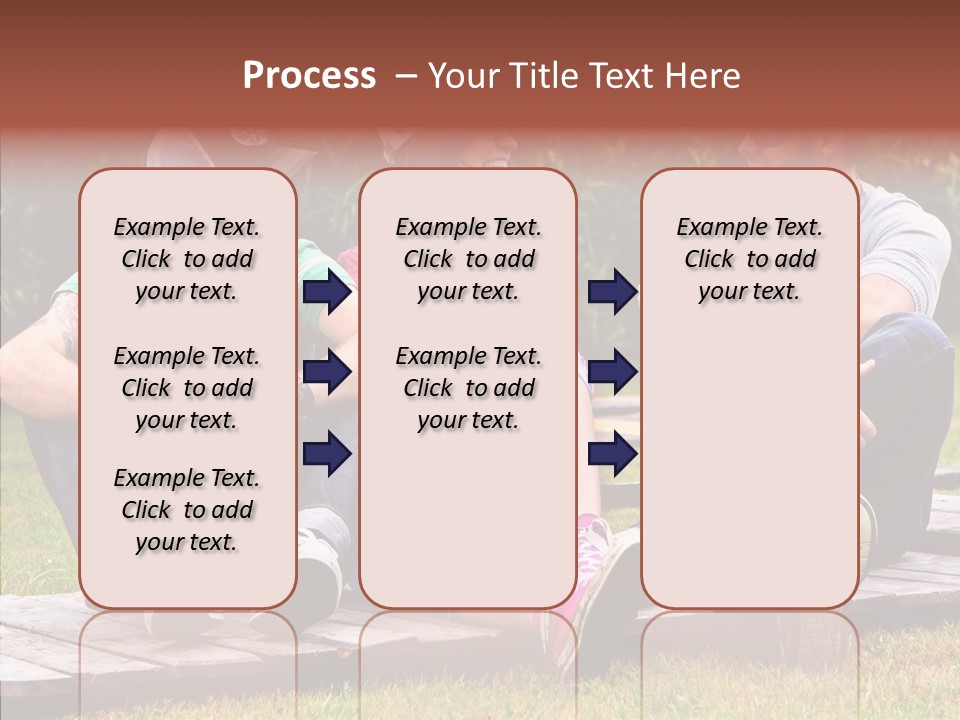 Process – Your Title Text Here

Example Text. Click to add your text.

Example Text. Click to add your text.

Example Text. Click to add your text.

Example Text. Click to add your text.

Example Text. Click to add your text.

Example Text. Click to add your text.